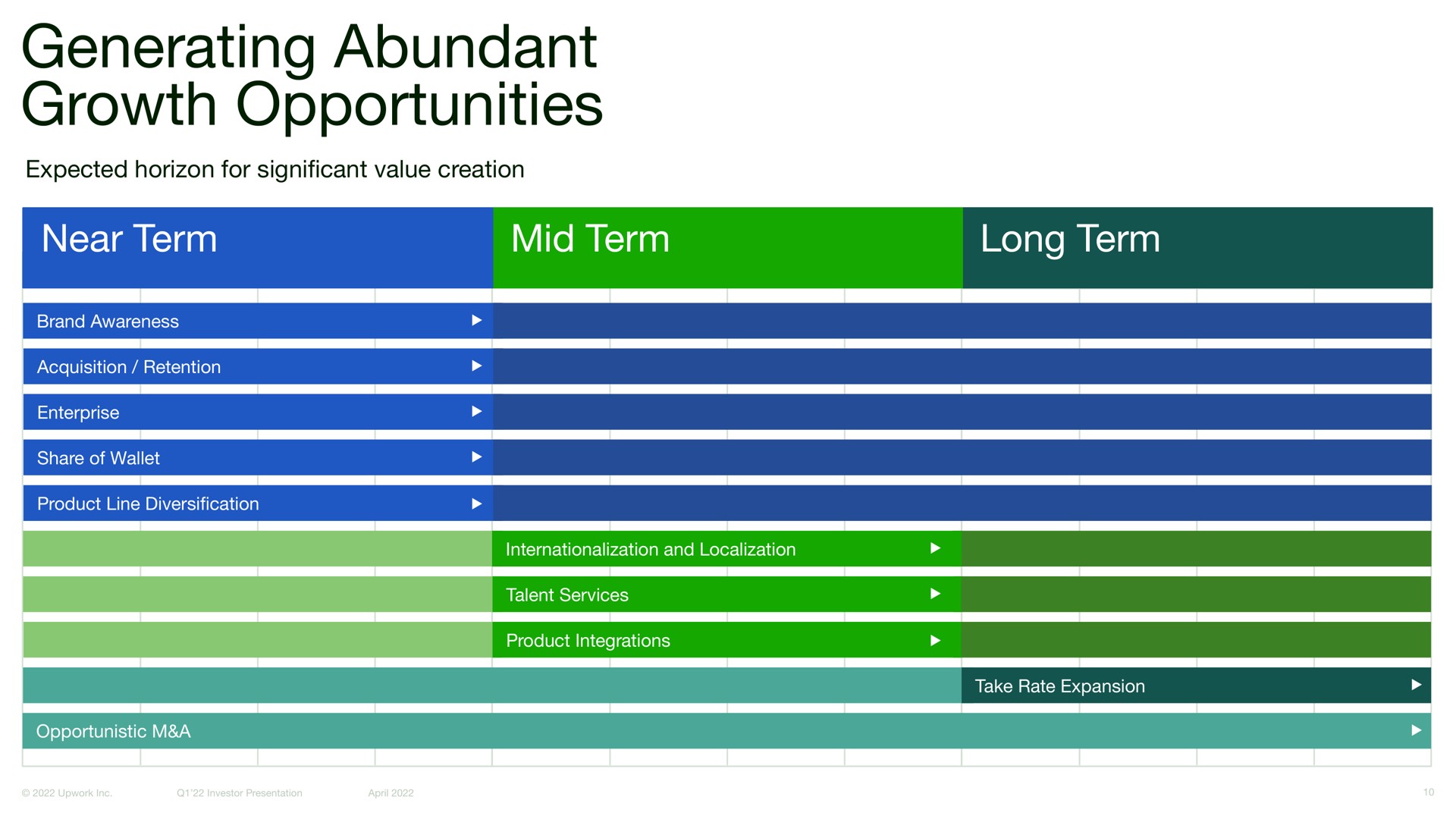 Generating Abundant Growth Opportunities

Expected horizon for significant value creation

Near Term

Mid Term

Long Term

Brand Awareness

Acquisition / Retention

Enterprise

Share of Wallet

Product Line Diversification

Internationalization and Localization

Talent Services

Product Integrations

Take Rate Expansion

Opportunistic M&A

© 2022 Upwork Inc.

Q1'22 Investor Presentation

April 2022

10